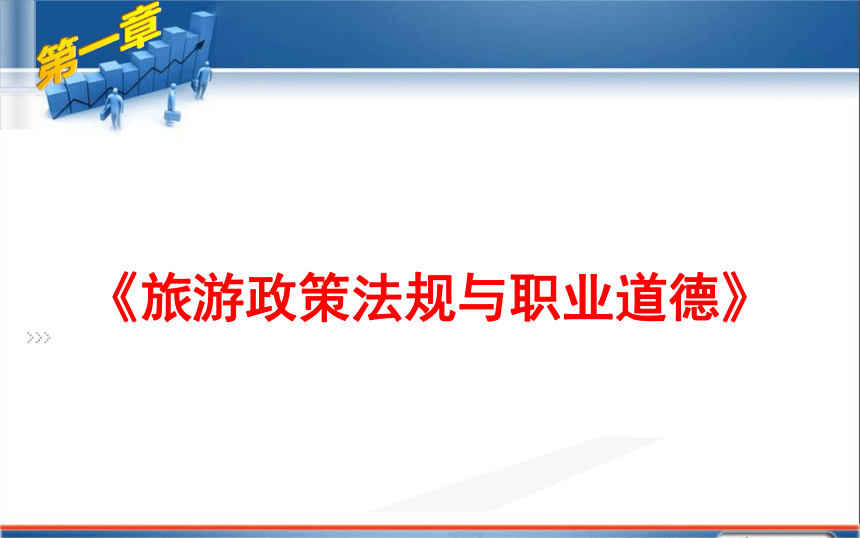 第一章

《旅游政策法规与职业道德》

>>>